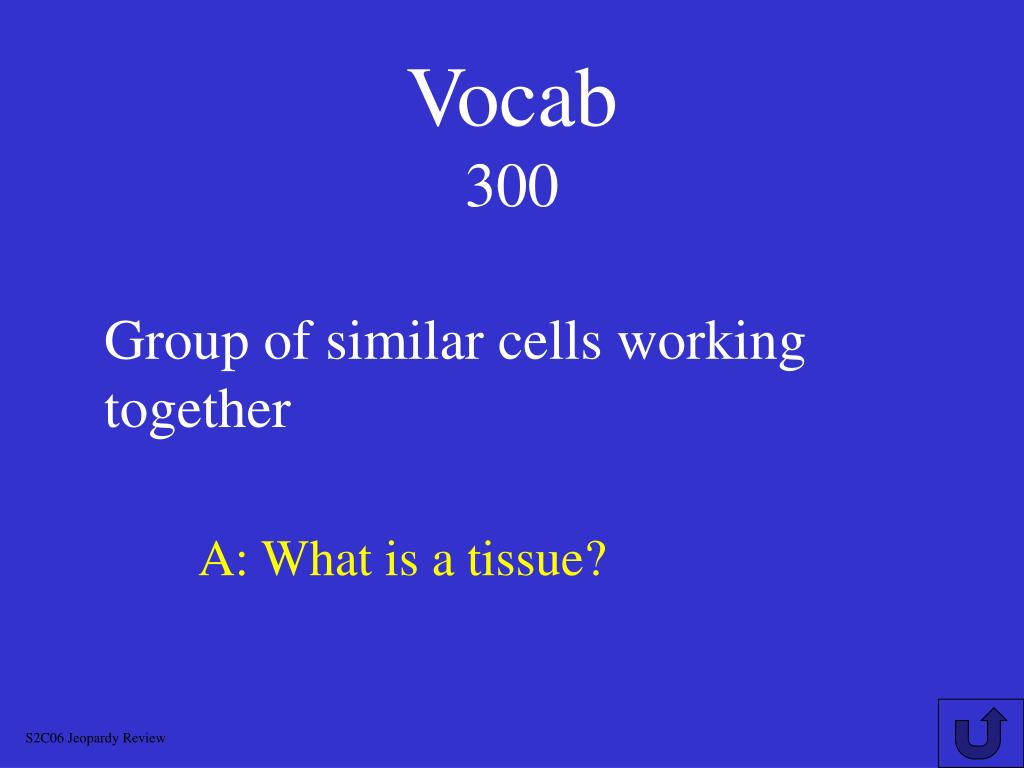 Vocab
300

Group of similar cells working together

A: What is a tissue?

S2C06 Jeopardy Review